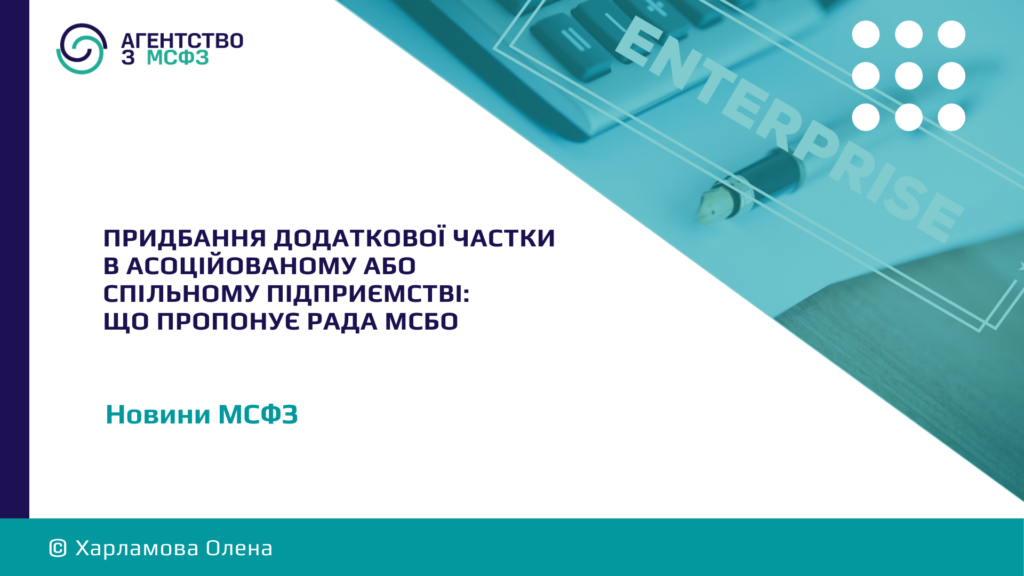 АГЕНТСТВО З МСФЗ

ENTERPRISE

ПРИДБАННЯ ДОДАТКОВОЇ ЧАСТКИ В АСОЦІЙОВАНОМУ АБО СПІЛЬНОМУ ПІДПРИЄМСТВІ: ЩО ПРОПОНУЄ РАДА МСБО

Новини МСФЗ

© Харламова Олена